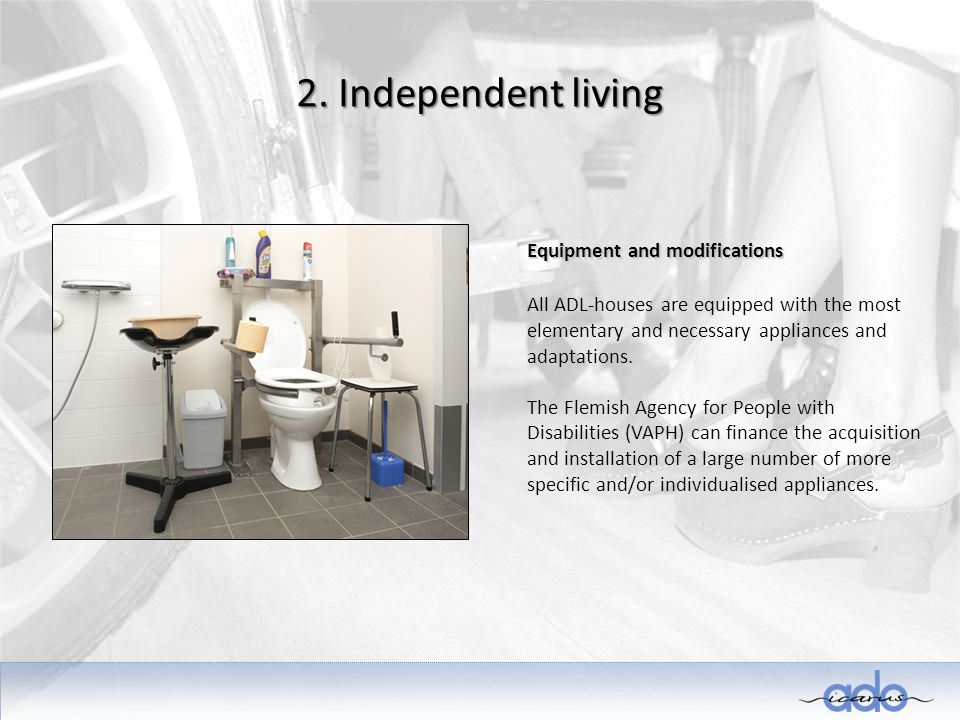 2. Independent living

Equipment and modifications

All ADL-houses are equipped with the most elementary and necessary appliances and adaptations.

The Flemish Agency for People with Disabilities (VAPH) can finance the acquisition and installation of a large number of more specific and/or individualised appliances.

ado icarus